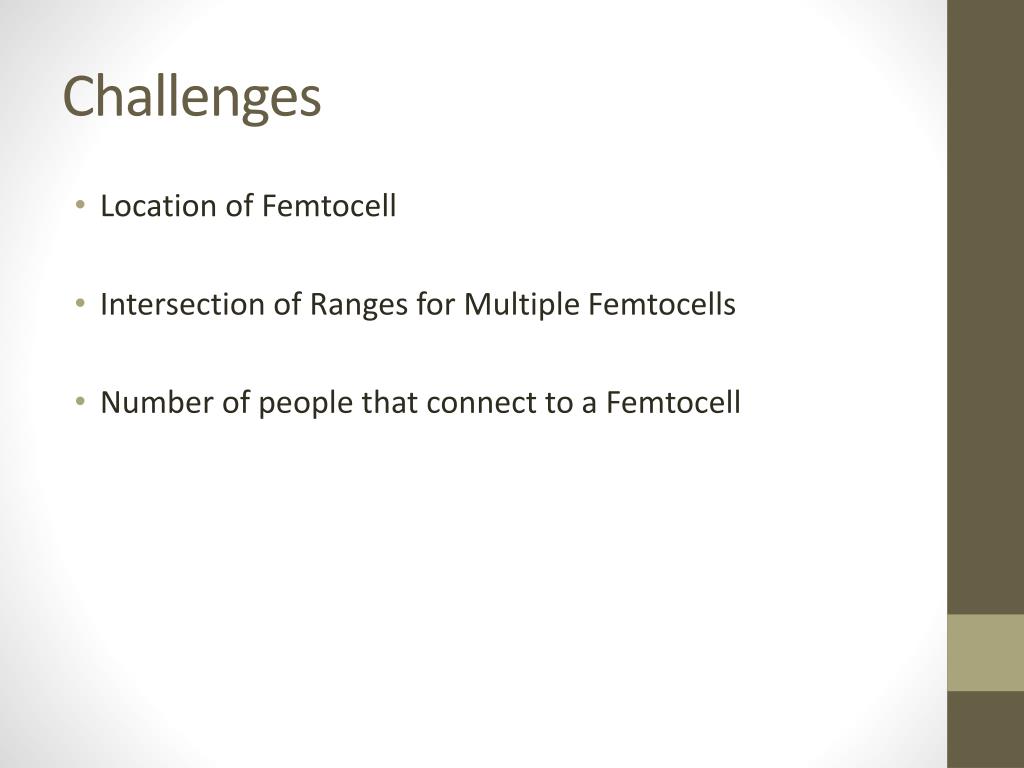 Challenges

• Location of Femtocell

• Intersection of Ranges for Multiple Femtocells

• Number of people that connect to a Femtocell